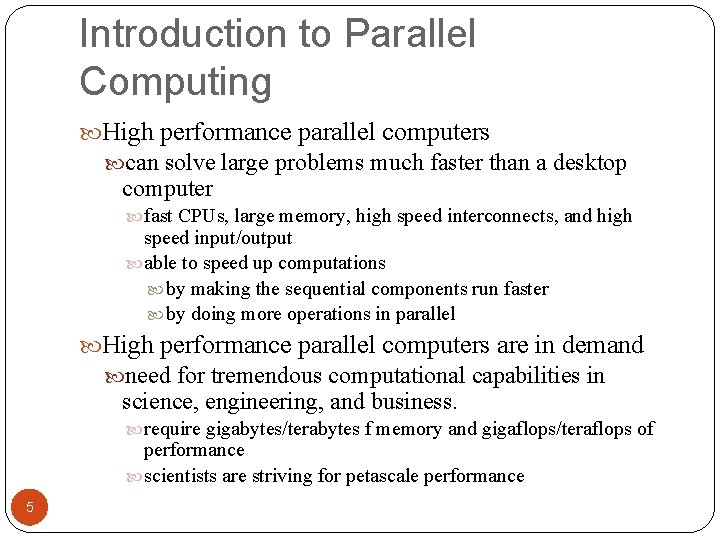 Introduction to Parallel Computing

High performance parallel computers

can solve large problems much faster than a desktop computer

fast CPUs, large memory, high speed interconnects, and high speed input/output

able to speed up computations

by making the sequential components run faster

by doing more operations in parallel

High performance parallel computers are in demand

need for tremendous computational capabilities in science, engineering, and business.

require gigabytes/terabytes f memory and gigaflops/teraflops of performance

scientists are striving for petascale performance

5